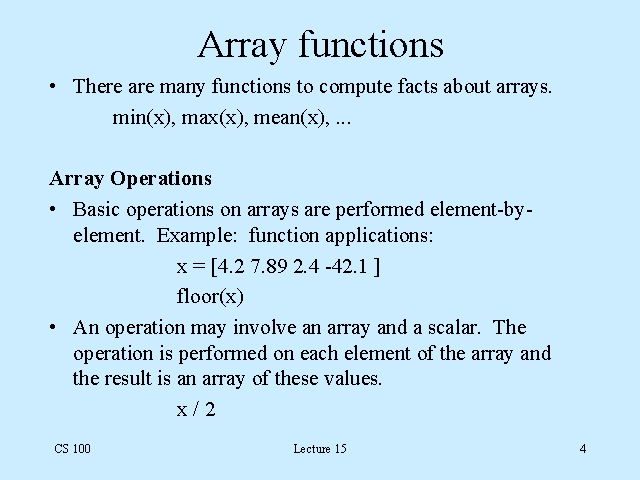 Array functions

• There are many functions to compute facts about arrays.

min(x), max(x), mean(x), ...

Array Operations

• Basic operations on arrays are performed element-by-element. Example: function applications:

x = [4.2 7.89 2.4 -42.1 ]

floor(x)

• An operation may involve an array and a scalar. The operation is performed on each element of the array and the result is an array of these values.

x / 2

CS 100

Lecture 15

4